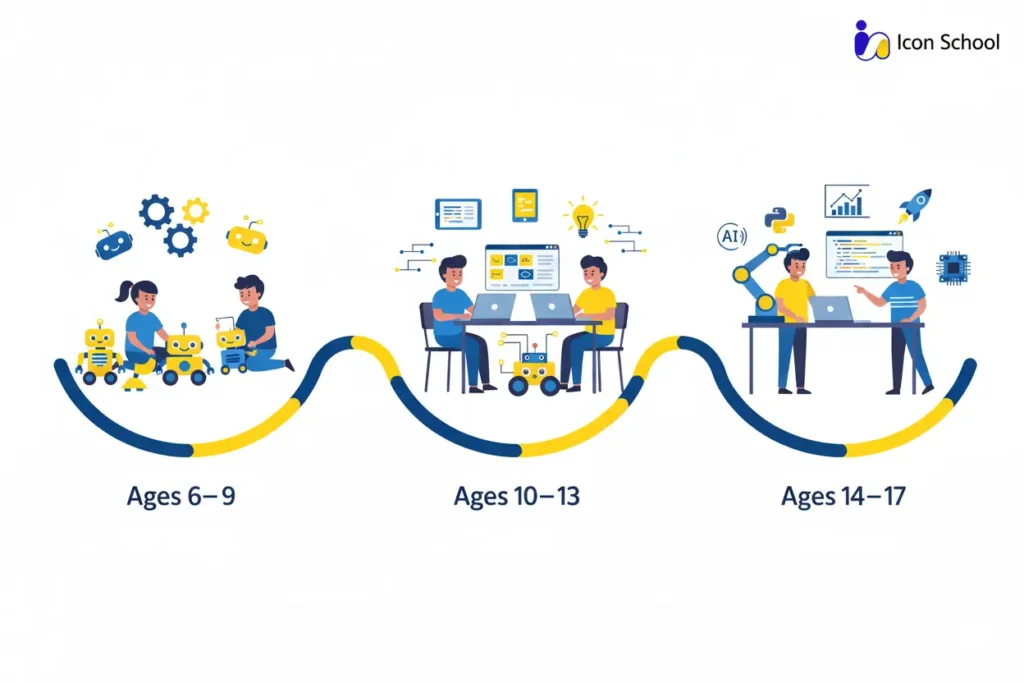 Icon School

AI

Ages 6–9

Ages 10–13

Ages 14–17